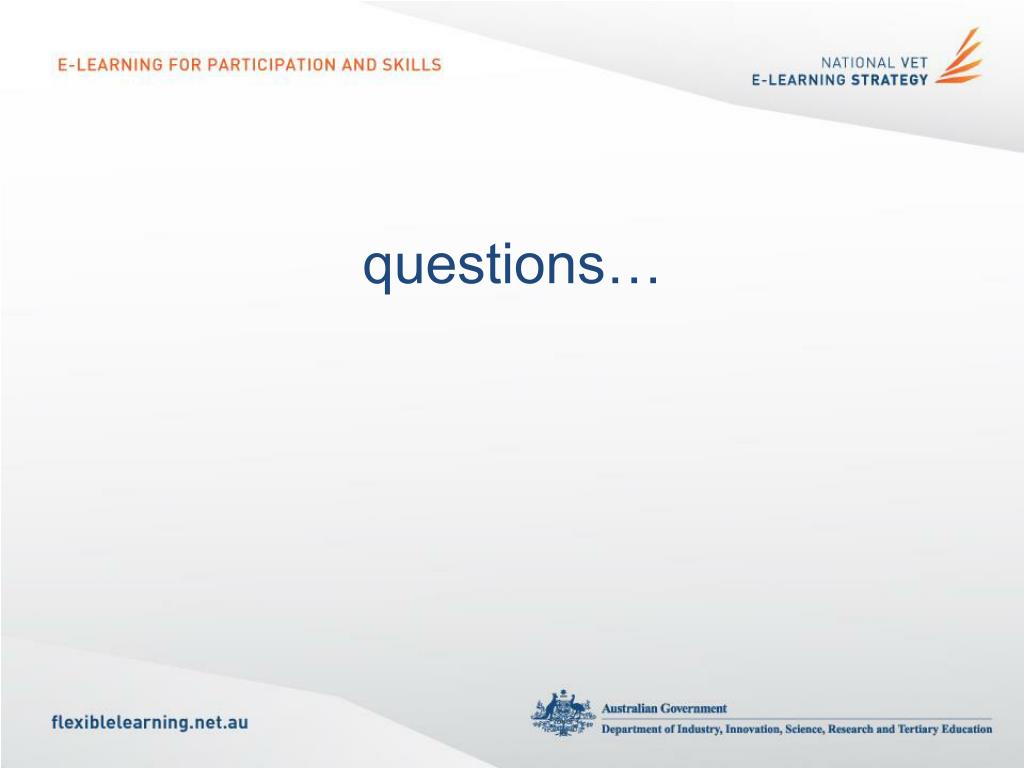 E-LEARNING FOR PARTICIPATION AND SKILLS

NATIONAL VET
E-LEARNING STRATEGY

questions…

flexiblelearning.net.au

Australian Government
Department of Industry, Innovation, Science, Research and Tertiary Education